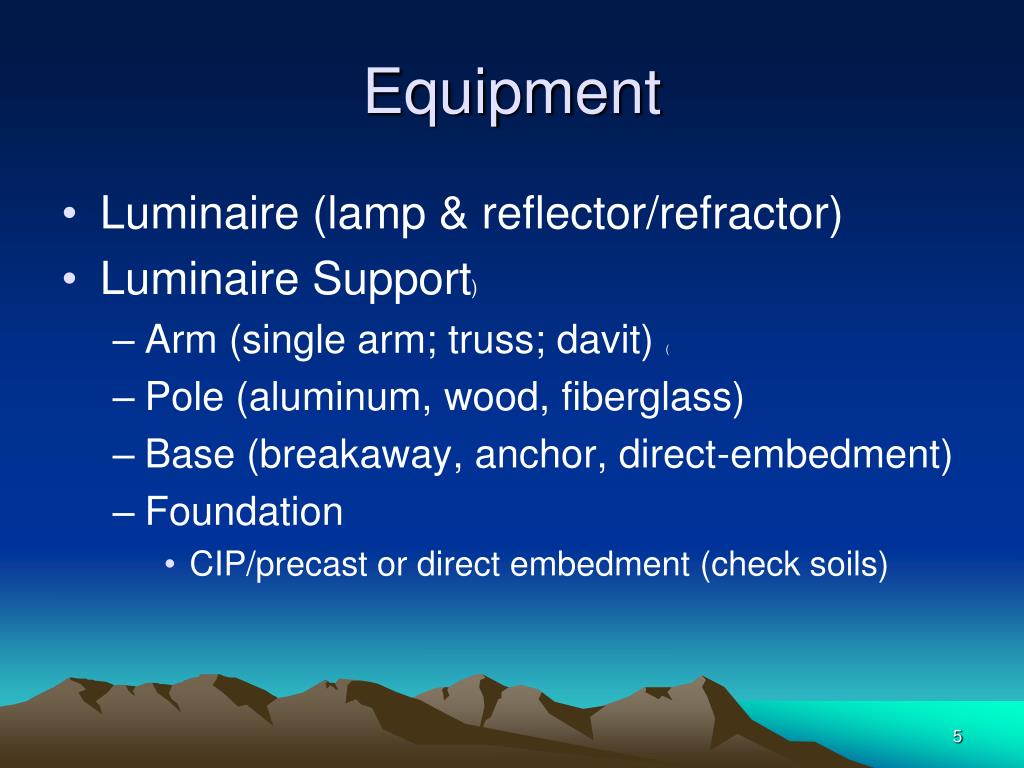 Equipment

• Luminaire (lamp & reflector/refractor)
• Luminaire Support)
– Arm (single arm; truss; davit) (
– Pole (aluminum, wood, fiberglass)
– Base (breakaway, anchor, direct-embedment)
– Foundation
• CIP/precast or direct embedment (check soils)

5